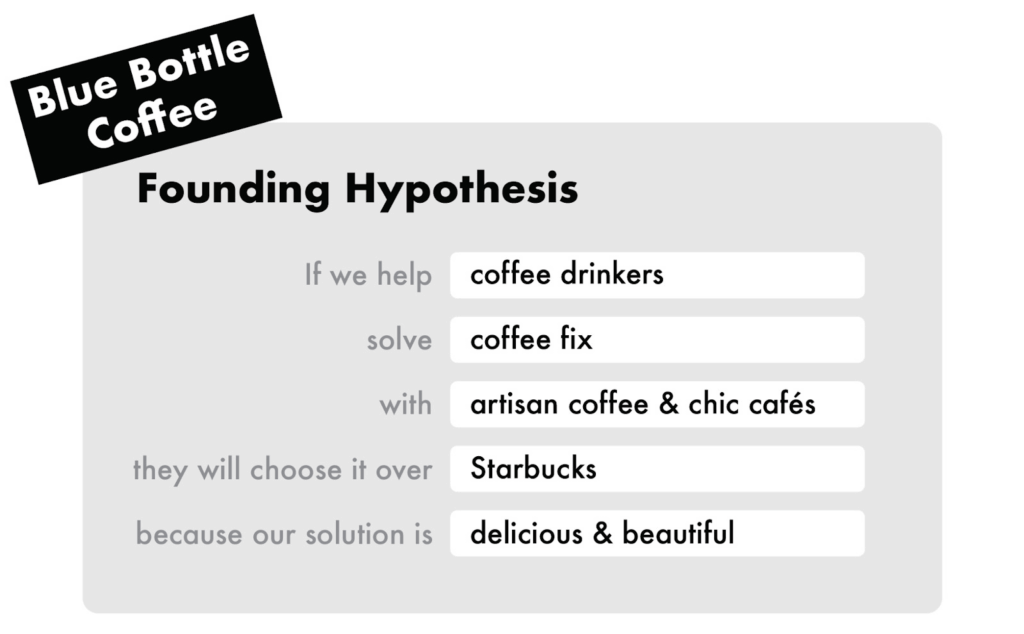 Blue Bottle Coffee

Founding Hypothesis

If we help coffee drinkers

solve coffee fix

with artisan coffee & chic cafés

they will choose it over Starbucks

because our solution is delicious & beautiful